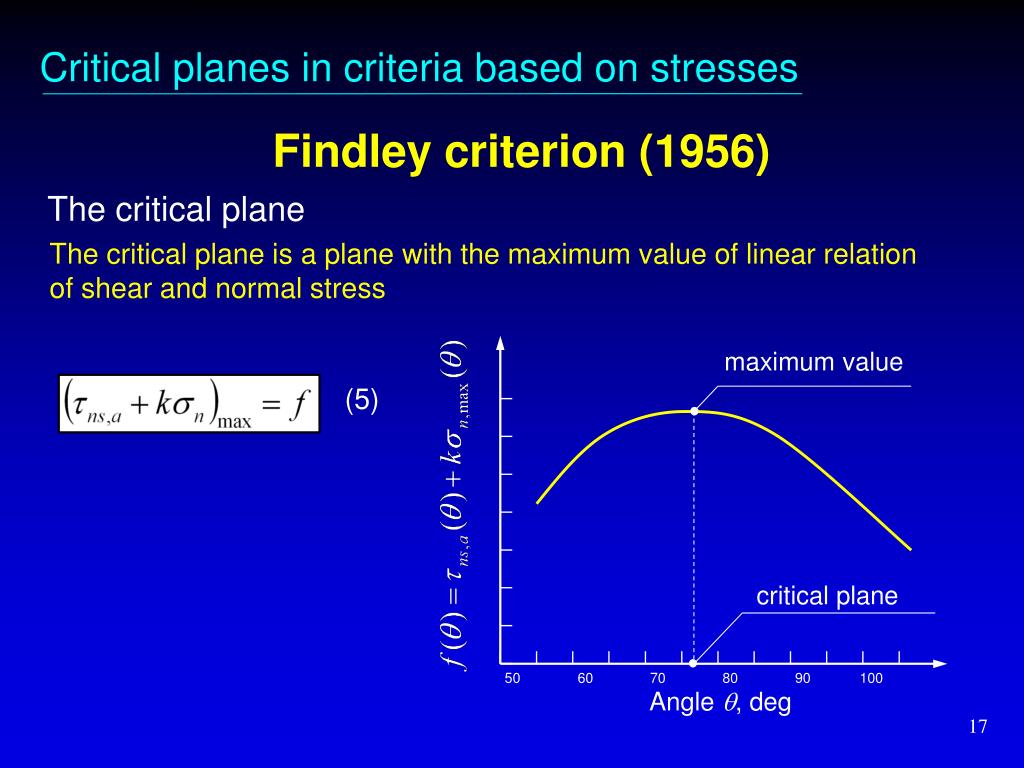 Critical planes in criteria based on stresses

Findley criterion (1956)

The critical plane

The critical plane is a plane with the maximum value of linear relation of shear and normal stress

$\left(\tau_{ns,a} + k\sigma_n\right)_{\max} = f$ (5)

$f(\theta) = \tau_{ns,a}(\theta) + k\sigma_{n,\max}(\theta)$

maximum value

critical plane

50 60 70 80 90 100

Angle $\theta$, deg

17